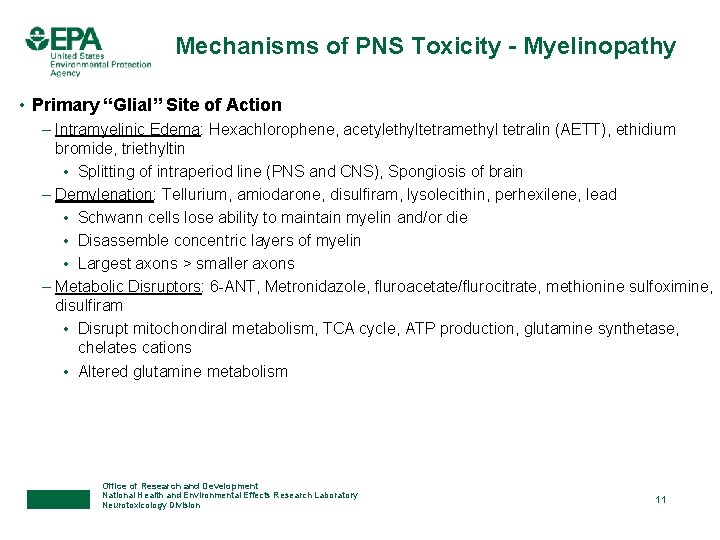 EPA
United States Environmental Protection Agency

Mechanisms of PNS Toxicity - Myelinopathy

• Primary "Glial" Site of Action
– Intramyelinic Edema: Hexachlorophene, acetylethyltetramethyl tetralin (AETT), ethidium bromide, triethyltin
• Splitting of intraperiod line (PNS and CNS), Spongiosis of brain
– Demylenation: Tellurium, amiodarone, disulfiram, lysolecithin, perhexilene, lead
• Schwann cells lose ability to maintain myelin and/or die
• Disassemble concentric layers of myelin
• Largest axons > smaller axons
– Metabolic Disruptors: 6-ANT, Metronidazole, fluroacetate/flurocitrate, methionine sulfoximine, disulfiram
• Disrupt mitochondiral metabolism, TCA cycle, ATP production, glutamine synthetase, chelates cations
• Altered glutamine metabolism

Office of Research and Development
National Health and Environmental Effects Research Laboratory
Neurotoxicology Division

11